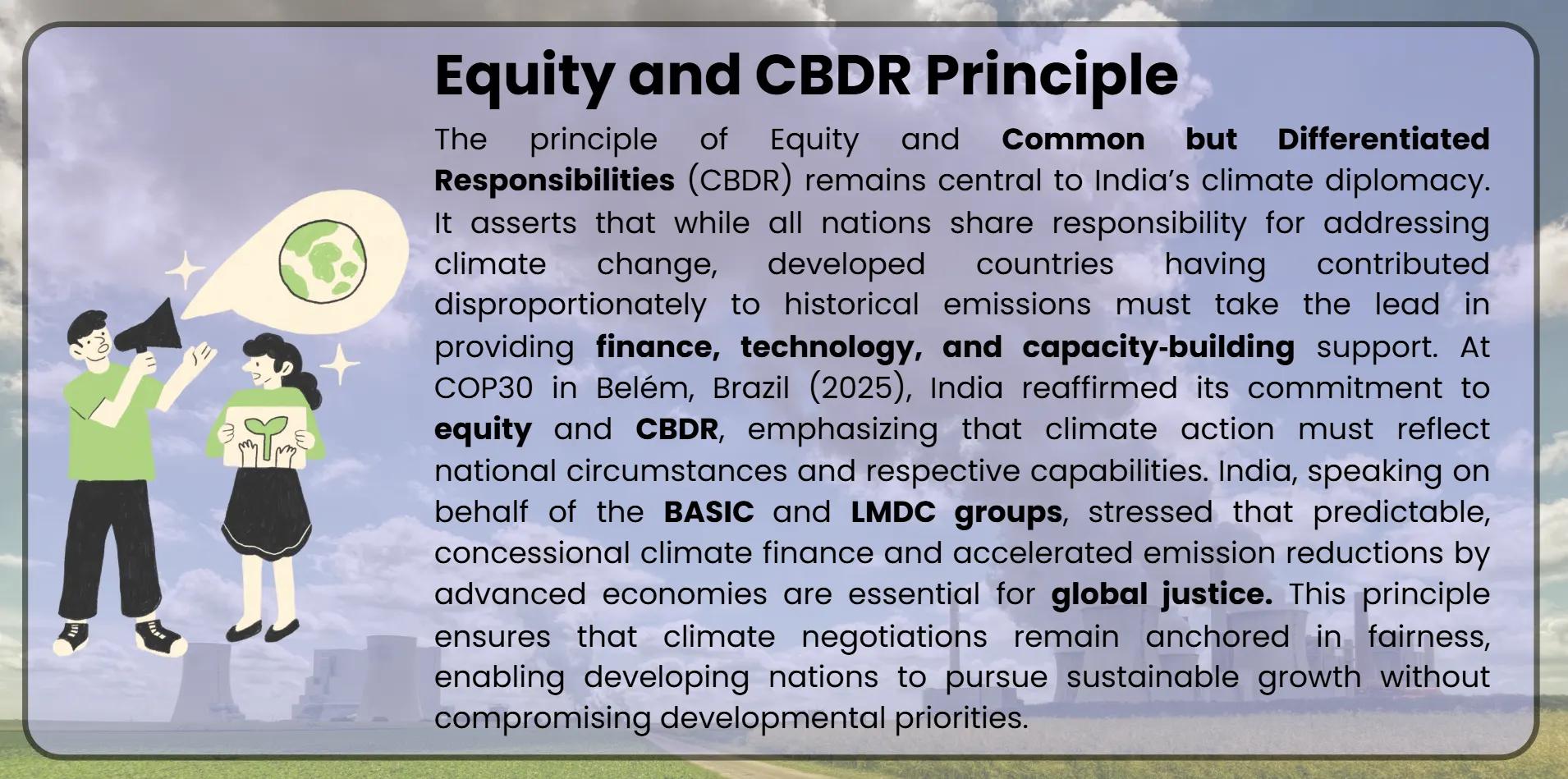 Equity and CBDR Principle

The principle of Equity and Common but Differentiated Responsibilities (CBDR) remains central to India's climate diplomacy. It asserts that while all nations share responsibility for addressing climate change, developed countries having contributed disproportionately to historical emissions must take the lead in providing finance, technology, and capacity-building support. At COP30 in Belém, Brazil (2025), India reaffirmed its commitment to equity and CBDR, emphasizing that climate action must reflect national circumstances and respective capabilities. India, speaking on behalf of the BASIC and LMDC groups, stressed that predictable, concessional climate finance and accelerated emission reductions by advanced economies are essential for global justice. This principle ensures that climate negotiations remain anchored in fairness, enabling developing nations to pursue sustainable growth without compromising developmental priorities.